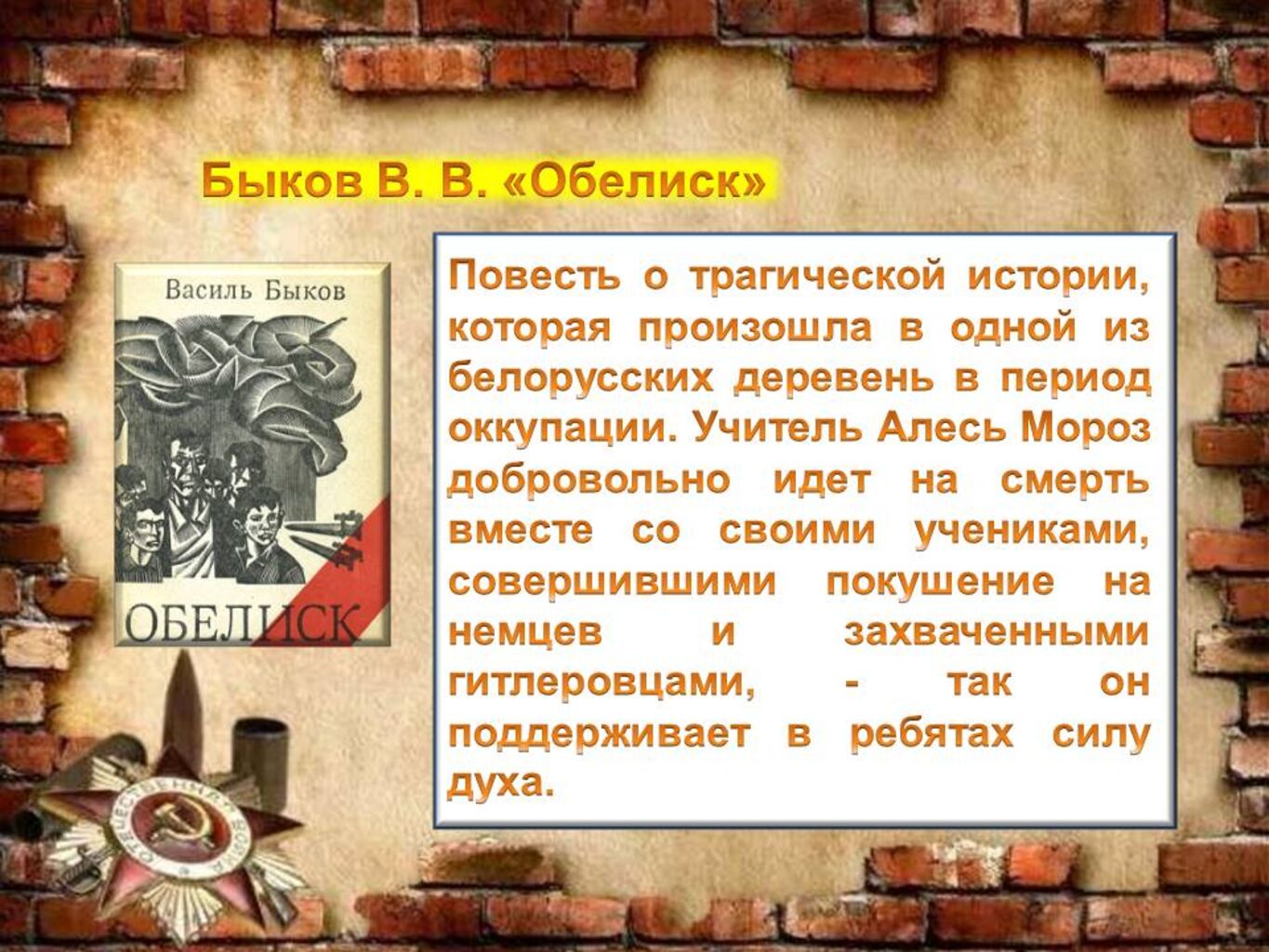 Быков В. В. «Обелиск»

Василь Быков

ОБЕЛИСК

Повесть о трагической истории, которая произошла в одной из белорусских деревень в период оккупации. Учитель Алесь Мороз добровольно идет на смерть вместе со своими учениками, совершившими покушение на немцев и захваченными гитлеровцами, - так он поддерживает в ребятах силу духа.

ОТЕЧЕСТВЕННАЯ ВОЙНА